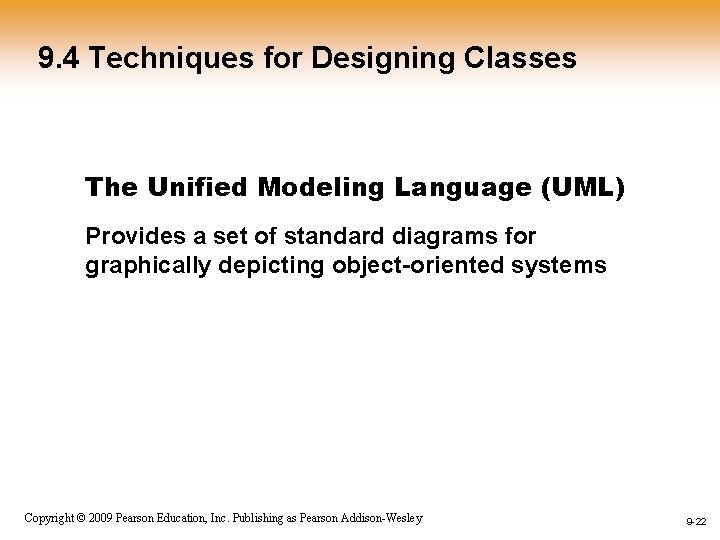 9.4 Techniques for Designing Classes

The Unified Modeling Language (UML)

Provides a set of standard diagrams for graphically depicting object-oriented systems

Copyright © 2009 Pearson Education, Inc. Publishing as Pearson Addison-Wesley

9-22